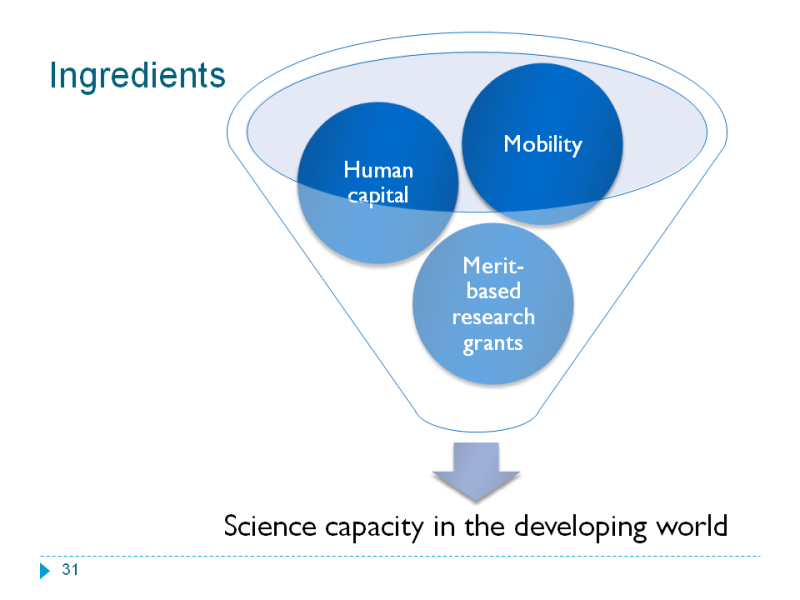 Ingredients

Human capital

Mobility

Merit-based research grants

Science capacity in the developing world

31